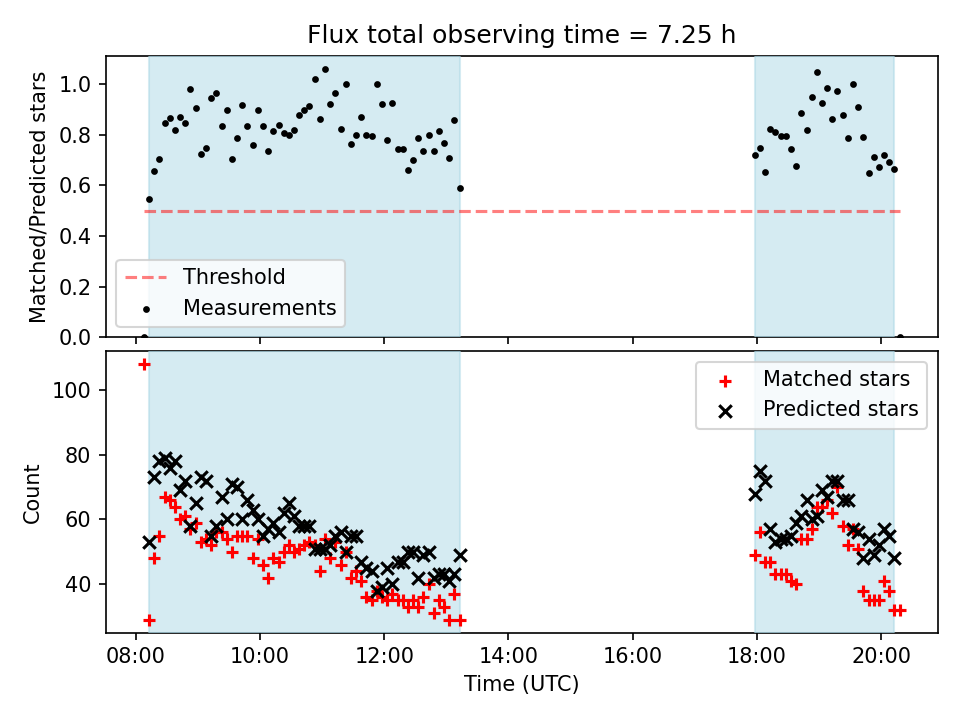 Flux total observing time = 7.25 h

Matched/Predicted stars

1.0
0.8
0.6
0.4
0.2
0.0

Threshold
Measurements

Count

100
80
60
40

Matched stars
Predicted stars

08:00
10:00
12:00
14:00
16:00
18:00
20:00

Time (UTC)